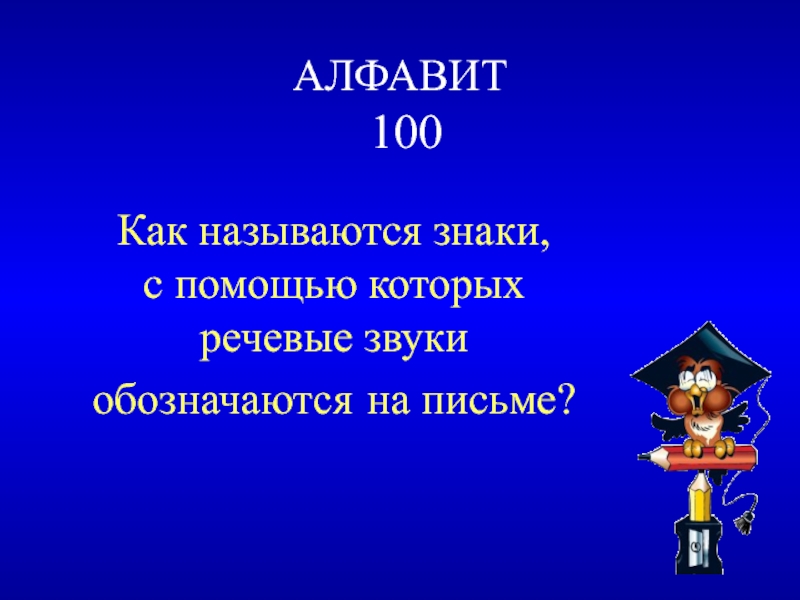 АЛФАВИТ
100

Как называются знаки, с помощью которых речевые звуки обозначаются на письме?